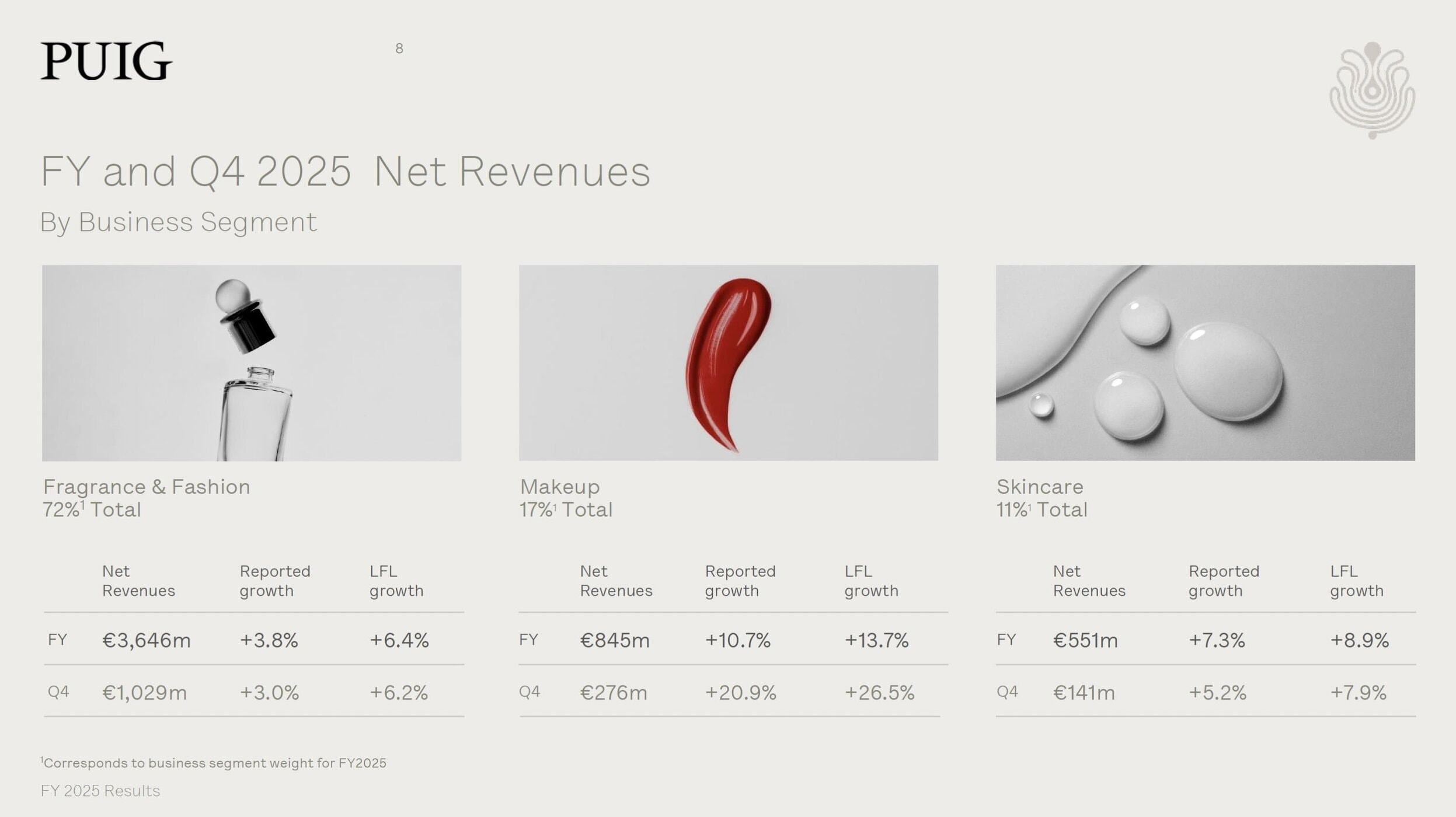 PUIG

8

FY and Q4 2025 Net Revenues

By Business Segment

Fragrance & Fashion
72%$^1$ Total

| | Net Revenues | Reported growth | LFL growth |
|---|---|---|---|
| FY | €3,646m | +3.8% | +6.4% |
| Q4 | €1,029m | +3.0% | +6.2% |

Makeup
17%$^1$ Total

| | Net Revenues | Reported growth | LFL growth |
|---|---|---|---|
| FY | €845m | +10.7% | +13.7% |
| Q4 | €276m | +20.9% | +26.5% |

Skincare
11%$^1$ Total

| | Net Revenues | Reported growth | LFL growth |
|---|---|---|---|
| FY | €551m | +7.3% | +8.9% |
| Q4 | €141m | +5.2% | +7.9% |

$^1$Corresponds to business segment weight for FY2025

FY 2025 Results